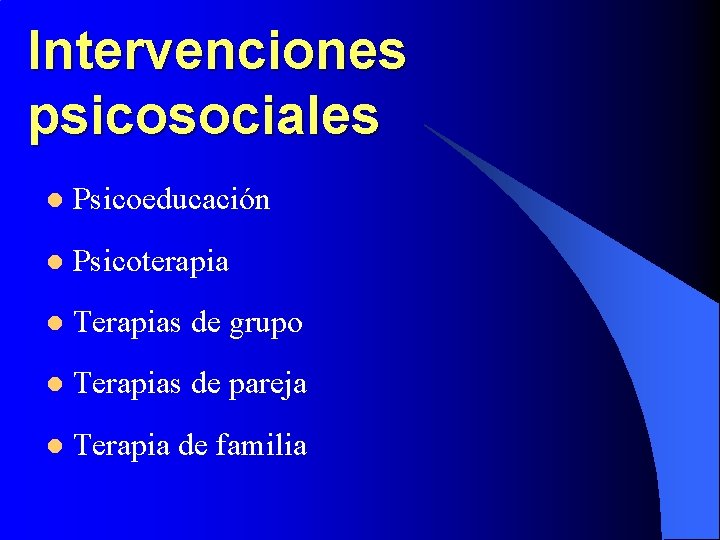 Intervenciones psicosociales

- Psicoeducación
- Psicoterapia
- Terapias de grupo
- Terapias de pareja
- Terapia de familia